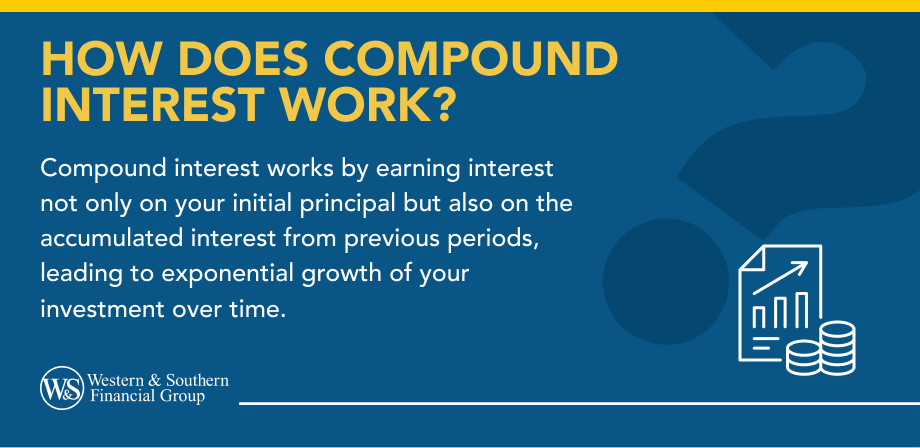 HOW DOES COMPOUND INTEREST WORK?

Compound interest works by earning interest not only on your initial principal but also on the accumulated interest from previous periods, leading to exponential growth of your investment over time.

W&S Western & Southern Financial Group